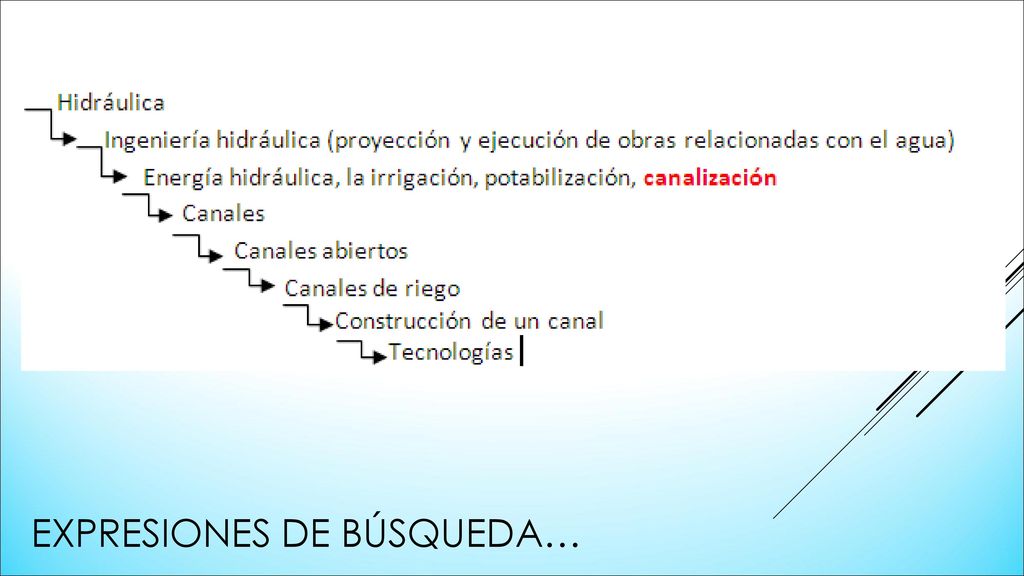 Hidráulica

Ingeniería hidráulica (proyección y ejecución de obras relacionadas con el agua)

Energía hidráulica, la irrigación, potabilización, canalización

Canales

Canales abiertos

Canales de riego

Construcción de un canal

Tecnologías

EXPRESIONES DE BÚSQUEDA…